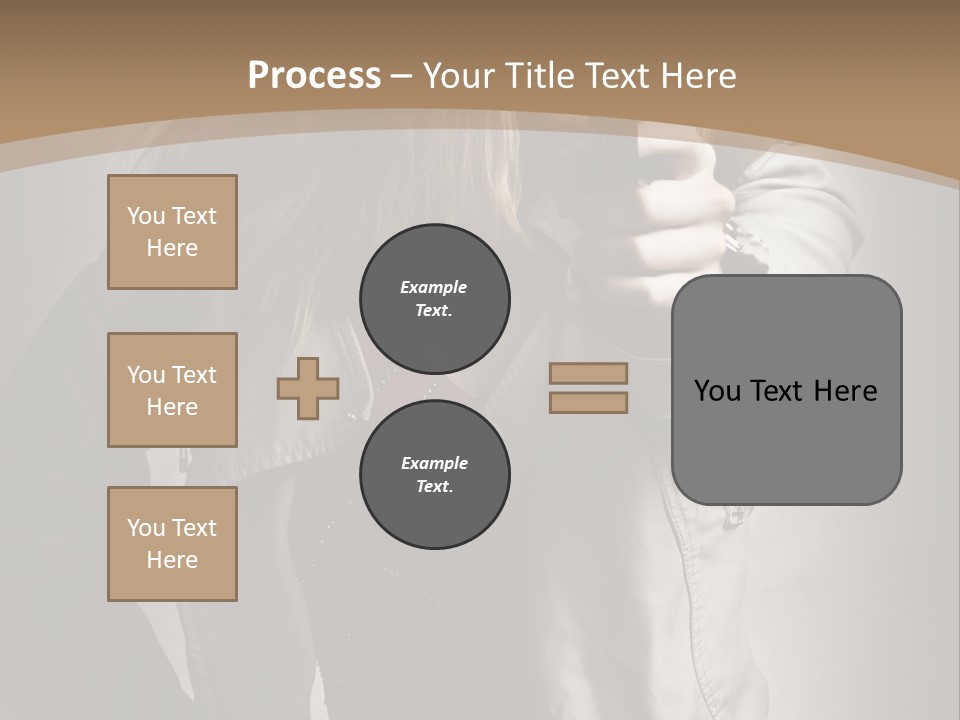 Process – Your Title Text Here

You Text Here

You Text Here

You Text Here

Example Text.

Example Text.

You Text Here